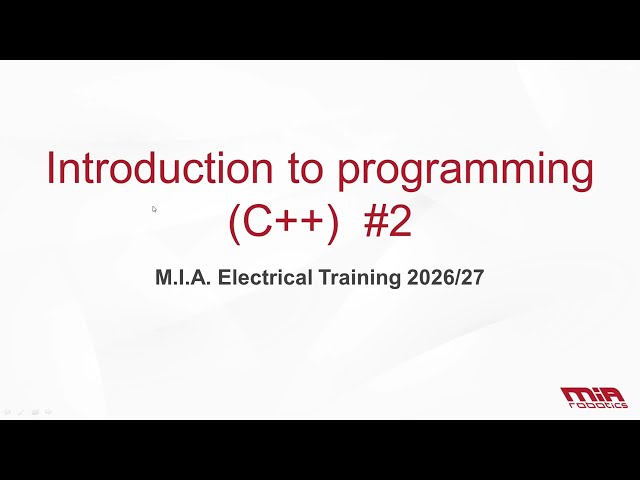 Introduction to programming (C++) #2

M.I.A. Electrical Training 2026/27

MIA robotics